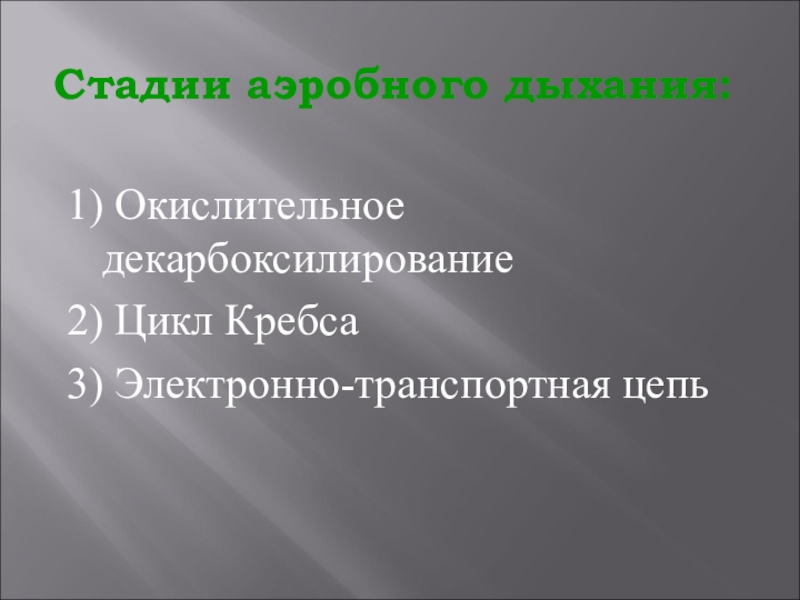 Стадии аэробного дыхания:

1) Окислительное декарбоксилирование
2) Цикл Кребса
3) Электронно-транспортная цепь